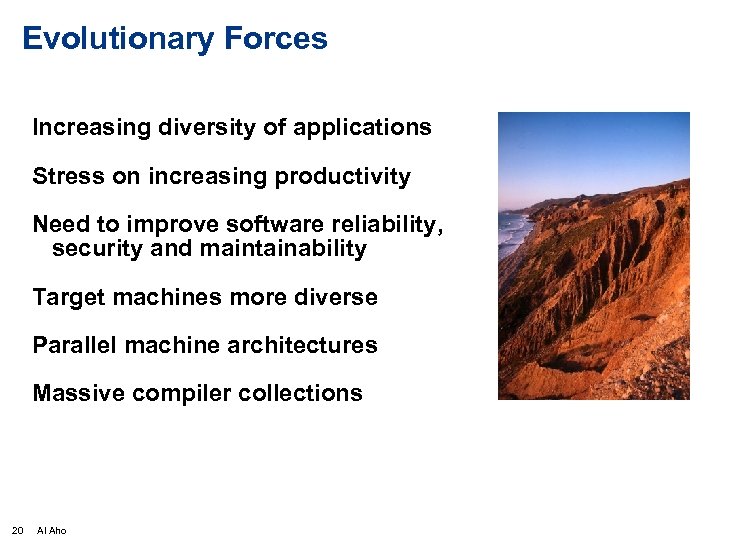 Evolutionary Forces

Increasing diversity of applications

Stress on increasing productivity

Need to improve software reliability, security and maintainability

Target machines more diverse

Parallel machine architectures

Massive compiler collections

20 Al Aho